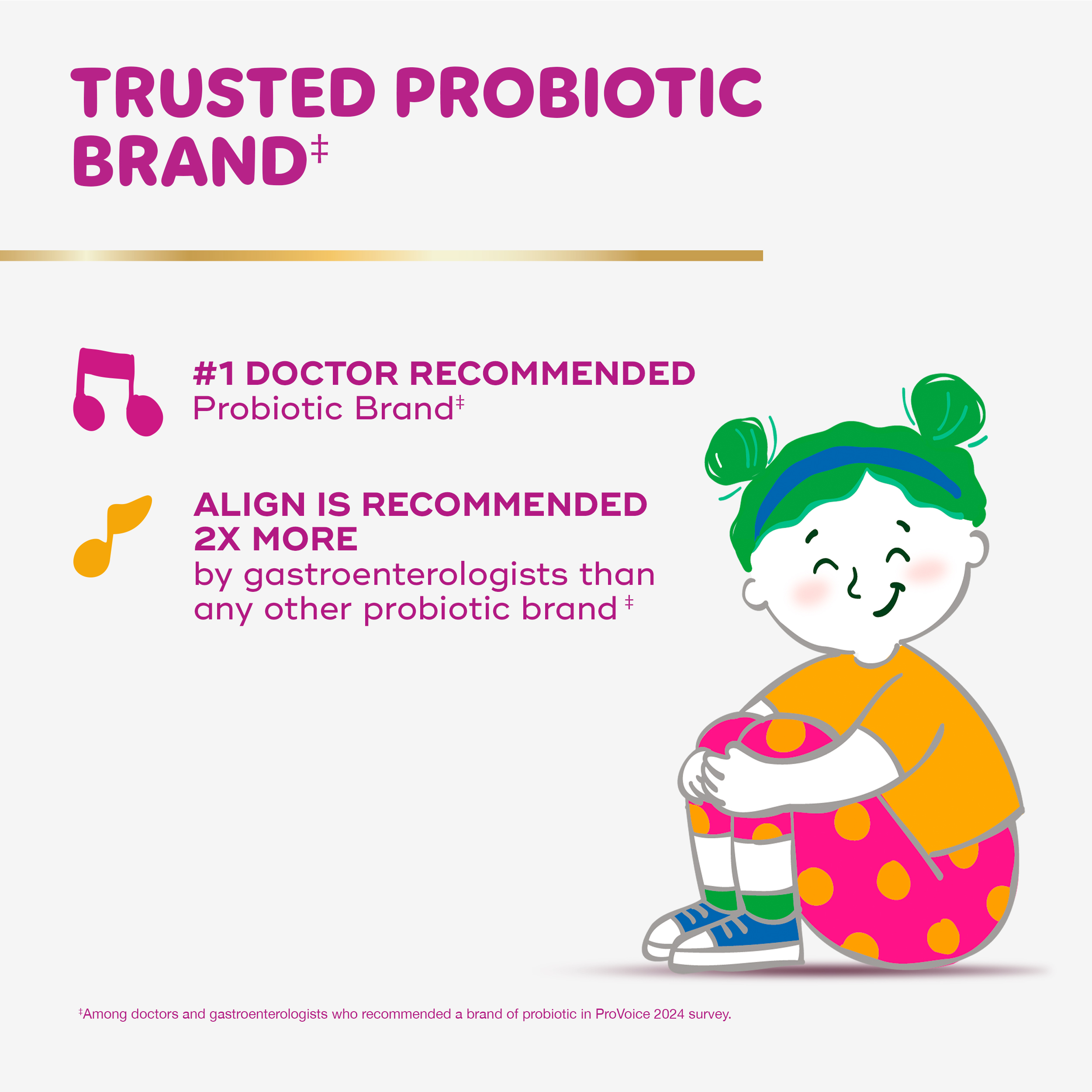 TRUSTED PROBIOTIC BRAND‡

#1 DOCTOR RECOMMENDED
Probiotic Brand‡

ALIGN IS RECOMMENDED 2X MORE
by gastroenterologists than any other probiotic brand ‡

‡Among doctors and gastroenterologists who recommended a brand of probiotic in ProVoice 2024 survey.